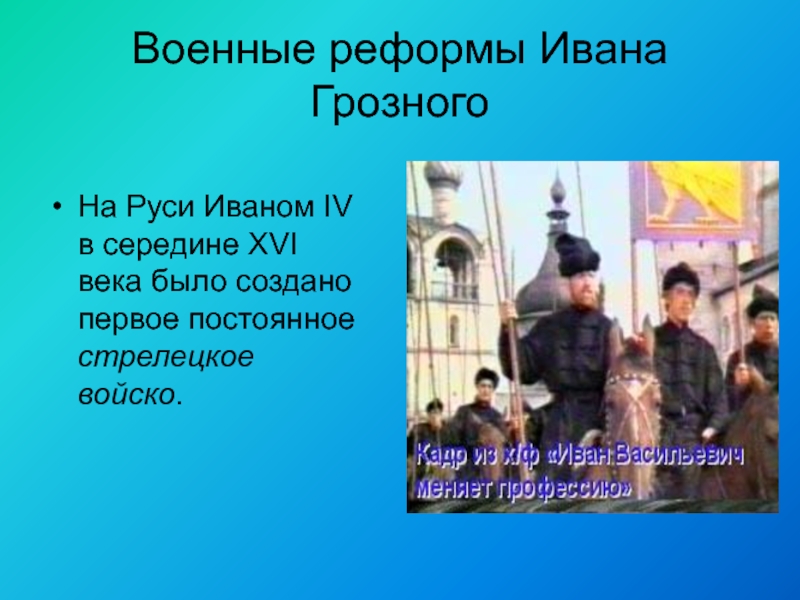 Военные реформы Ивана Грозного

• На Руси Иваном IV в середине XVI века было создано первое постоянное стрелецкое войско.

Кадр из х/ф «Иван Васильевич меняет профессию»